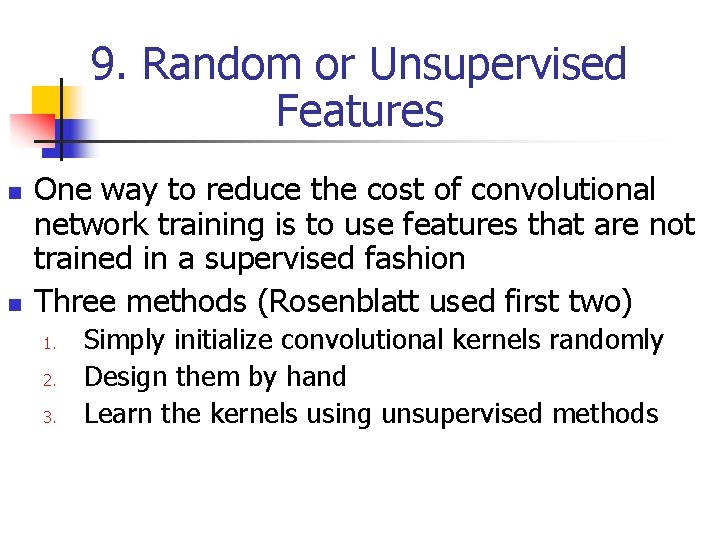 9. Random or Unsupervised Features

One way to reduce the cost of convolutional network training is to use features that are not trained in a supervised fashion

Three methods (Rosenblatt used first two)

1. Simply initialize convolutional kernels randomly
2. Design them by hand
3. Learn the kernels using unsupervised methods